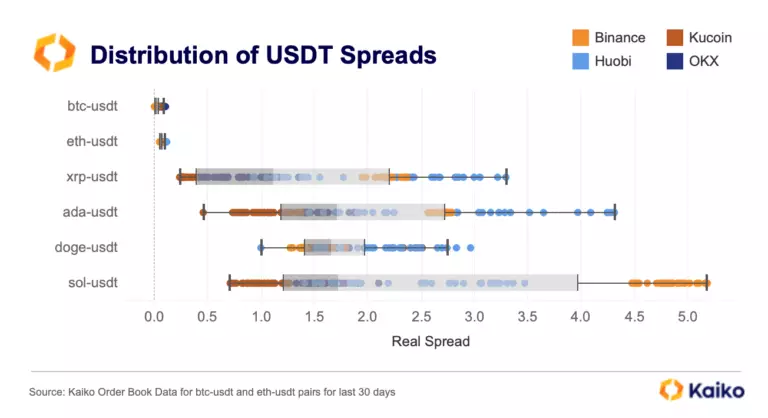 Distribution of USDT Spreads

Binance
Kucoin
Huobi
OKX

btc-usdt
eth-usdt
xrp-usdt
ada-usdt
doge-usdt
sol-usdt

0.0
0.5
1.0
1.5
2.0
2.5
3.0
3.5
4.0
4.5
5.0

Real Spread

Source: Kaiko Order Book Data for btc-usdt and eth-usdt pairs for last 30 days

Kaiko